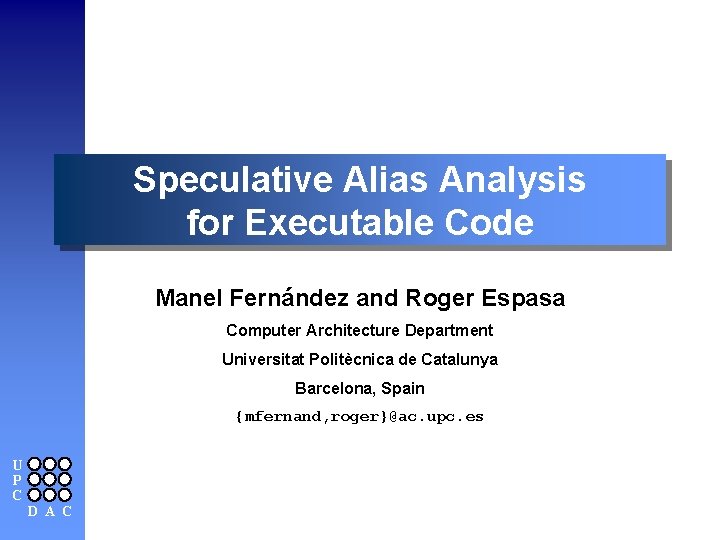 Speculative Alias Analysis for Executable Code

Manel Fernández and Roger Espasa

Computer Architecture Department

Universitat Politècnica de Catalunya

Barcelona, Spain

{mfernand,roger}@ac.upc.es

U
P
C
D A C